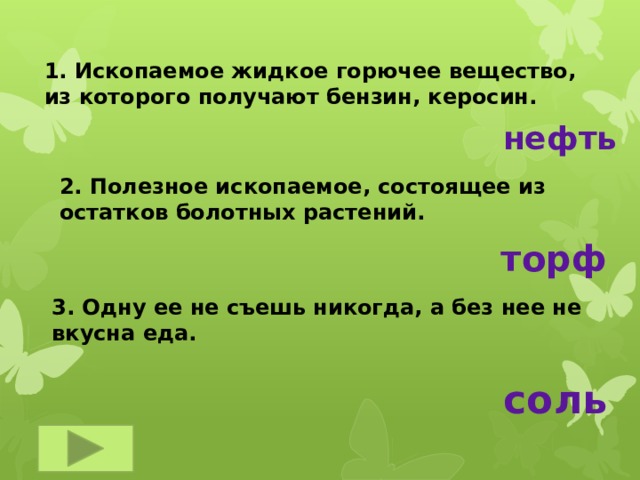 1. Ископаемое жидкое горючее вещество, из которого получают бензин, керосин.

нефть

2. Полезное ископаемое, состоящее из остатков болотных растений.

торф

3. Одну ее не съешь никогда, а без нее не вкусна еда.

соль